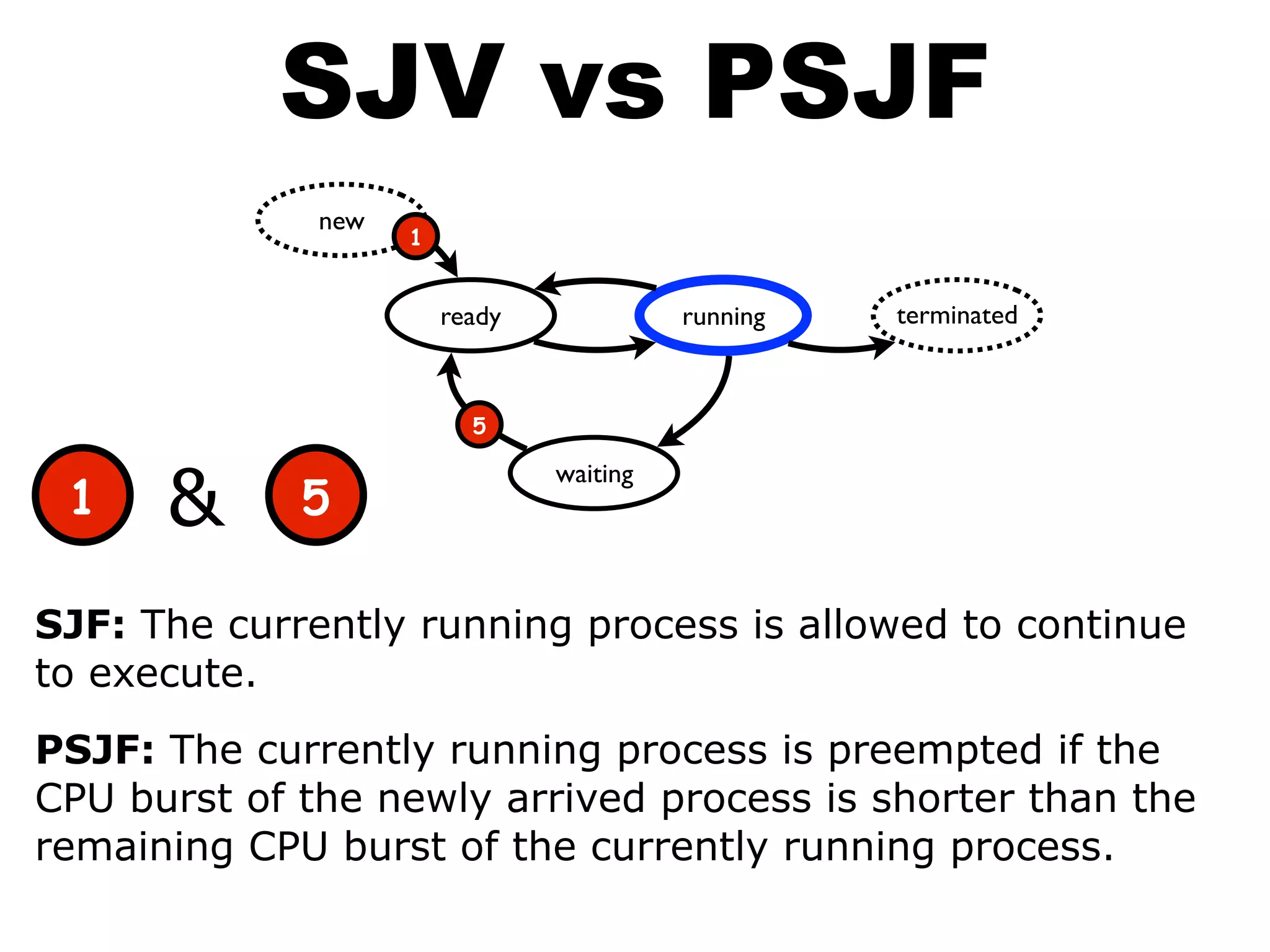 SJV vs PSJF

new
1
ready
running
terminated
5
waiting

1 & 5

**SJF:** The currently running process is allowed to continue to execute.

**PSJF:** The currently running process is preempted if the CPU burst of the newly arrived process is shorter than the remaining CPU burst of the currently running process.